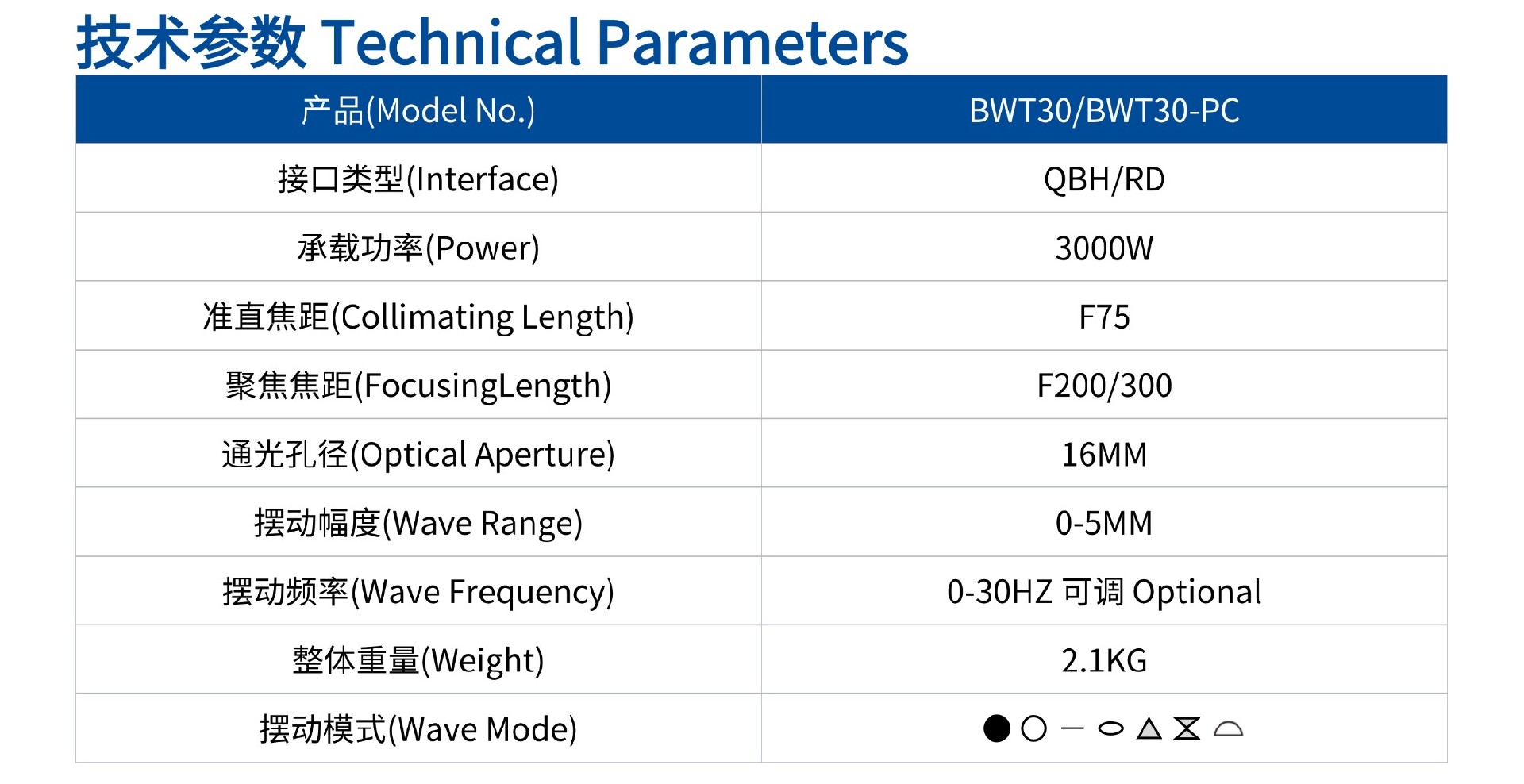 技术参数 Technical Parameters

| 产品(Model No.) | BWT30/BWT30-PC |
|---|---|
| 接口类型(Interface) | QBH/RD |
| 承载功率(Power) | 3000W |
| 准直焦距(Collimating Length) | F75 |
| 聚焦焦距(FocusingLength) | F200/300 |
| 通光孔径(Optical Aperture) | 16MM |
| 摆动幅度(Wave Range) | 0-5MM |
| 摆动频率(Wave Frequency) | 0-30HZ 可调 Optional |
| 整体重量(Weight) | 2.1KG |
| 摆动模式(Wave Mode) | ● ○ — ⬭ △ ⧖ ⌓ |